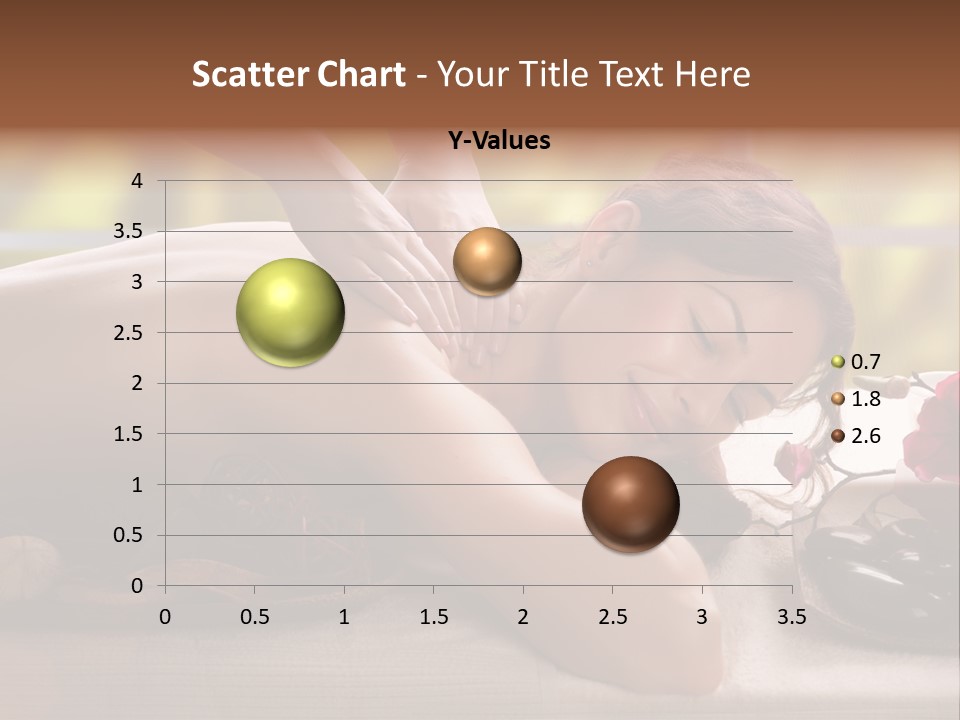 Scatter Chart - Your Title Text Here

Y-Values

4
3.5
3
2.5
2
1.5
1
0.5
0

0 0.5 1 1.5 2 2.5 3 3.5

0.7
1.8
2.6